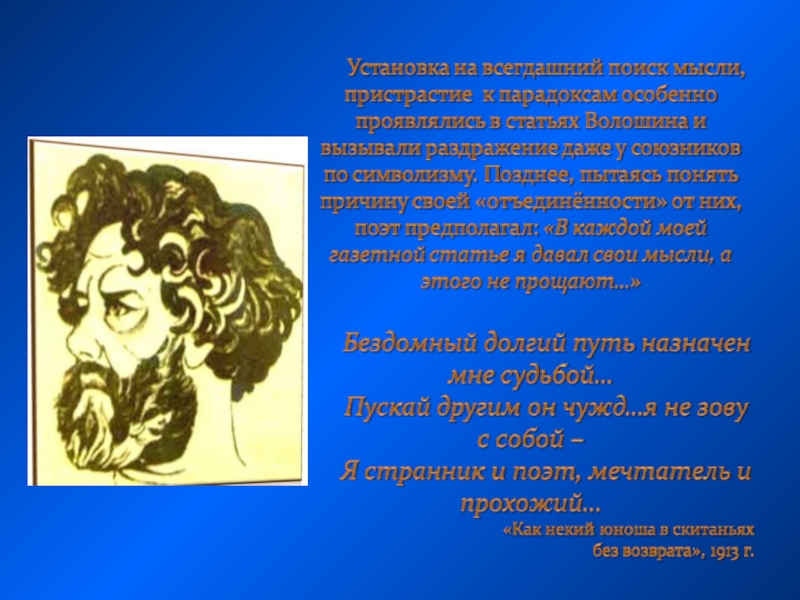 Установка на всегдашний поиск мысли, пристрастие к парадоксам особенно проявлялись в статьях Волошина и вызывали раздражение даже у союзников по символизму. Позднее, пытаясь понять причину своей «отъединённости» от них, поэт предполагал: «В каждой моей газетной статье я давал свои мысли, а этого не прощают...»

Бездомный долгий путь назначен мне судьбой...
Пускай другим он чужд...я не зову с собой –
Я странник и поэт, мечтатель и прохожий...

«Как некий юноша в скитаньях без возврата», 1913 г.